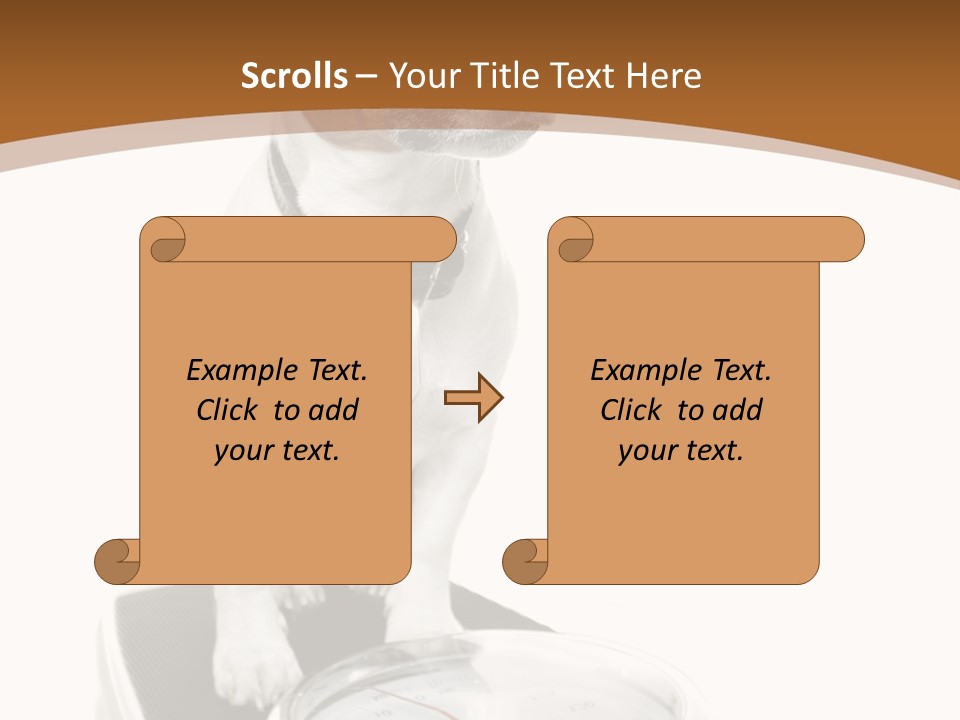 Scrolls – Your Title Text Here

Example Text. Click to add your text.

Example Text. Click to add your text.